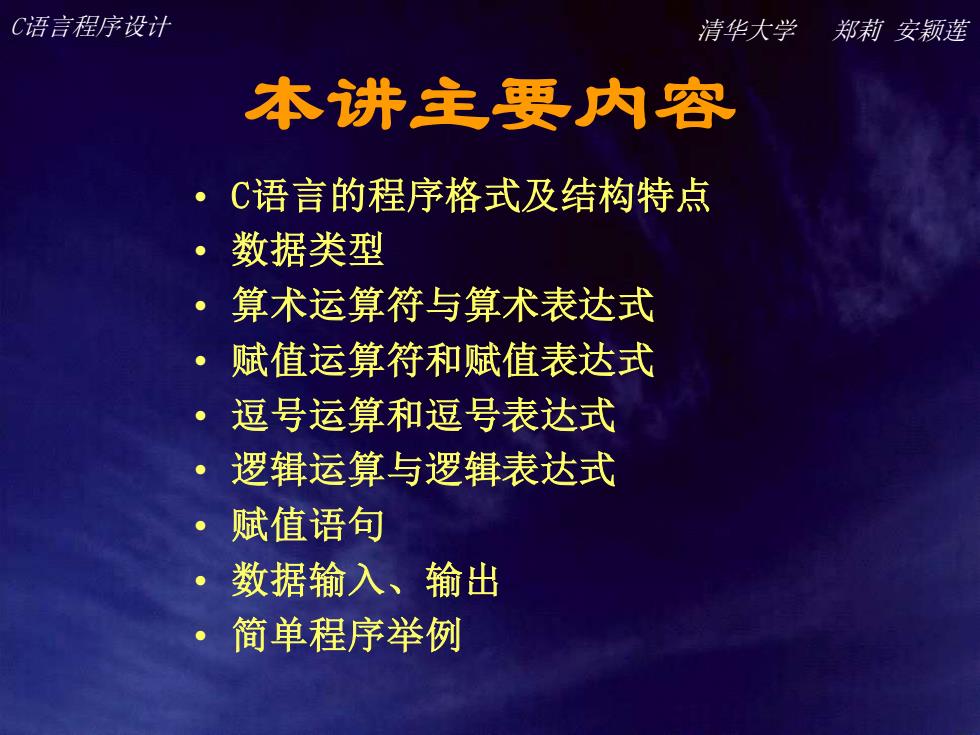 C语言程序设计

清华大学 郑莉 安颖莲

本讲主要内容

• C语言的程序格式及结构特点
• 数据类型
• 算术运算符与算术表达式
• 赋值运算符和赋值表达式
• 逗号运算和逗号表达式
• 逻辑运算与逻辑表达式
• 赋值语句
• 数据输入、输出
• 简单程序举例